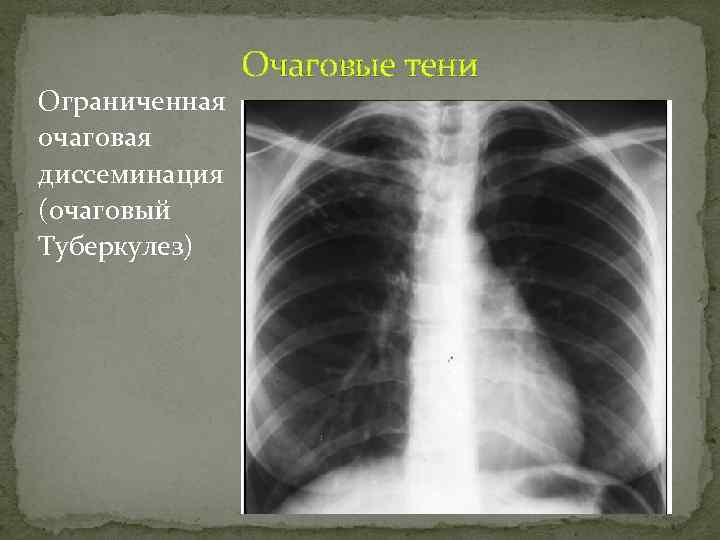 Очаговые тени

Ограниченная очаговая диссеминация (очаговый Туберкулез)